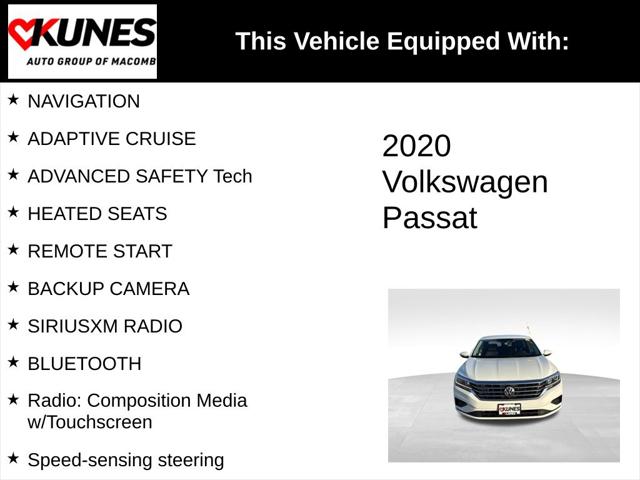 KUNES
AUTO GROUP OF MACOMB

This Vehicle Equipped With:

★ NAVIGATION

★ ADAPTIVE CRUISE

★ ADVANCED SAFETY Tech

★ HEATED SEATS

★ REMOTE START

★ BACKUP CAMERA

★ SIRIUSXM RADIO

★ BLUETOOTH

★ Radio: Composition Media w/Touchscreen

★ Speed-sensing steering

2020 Volkswagen Passat

KUNES